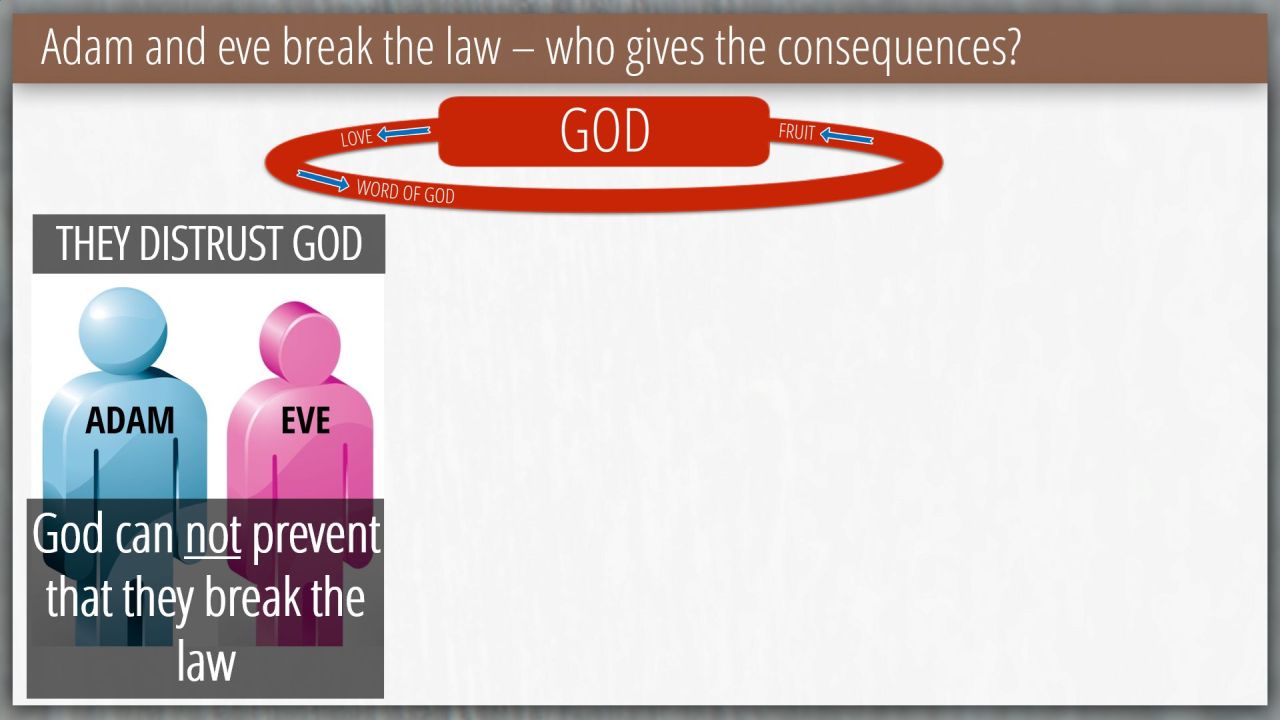 Adam and eve break the law – who gives the consequences?

LOVE

GOD

FRUIT

WORD OF GOD

THEY DISTRUST GOD

ADAM

EVE

God can not prevent that they break the law